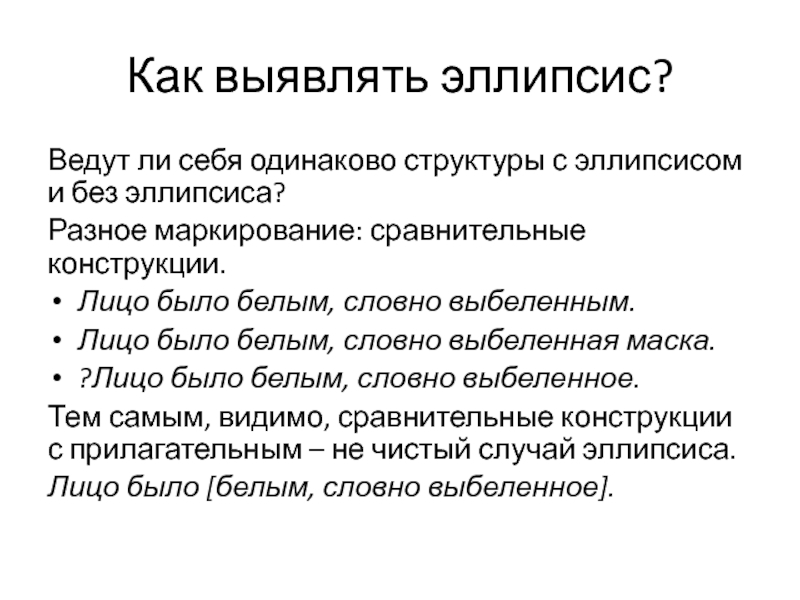 Как выявлять эллипсис?

Ведут ли себя одинаково структуры с эллипсисом и без эллипсиса?

Разное маркирование: сравнительные конструкции.

• Лицо было белым, словно выбеленным.
• Лицо было белым, словно выбеленная маска.
• ?Лицо было белым, словно выбеленное.

Тем самым, видимо, сравнительные конструкции с прилагательным – не чистый случай эллипсиса.

Лицо было [белым, словно выбеленное].